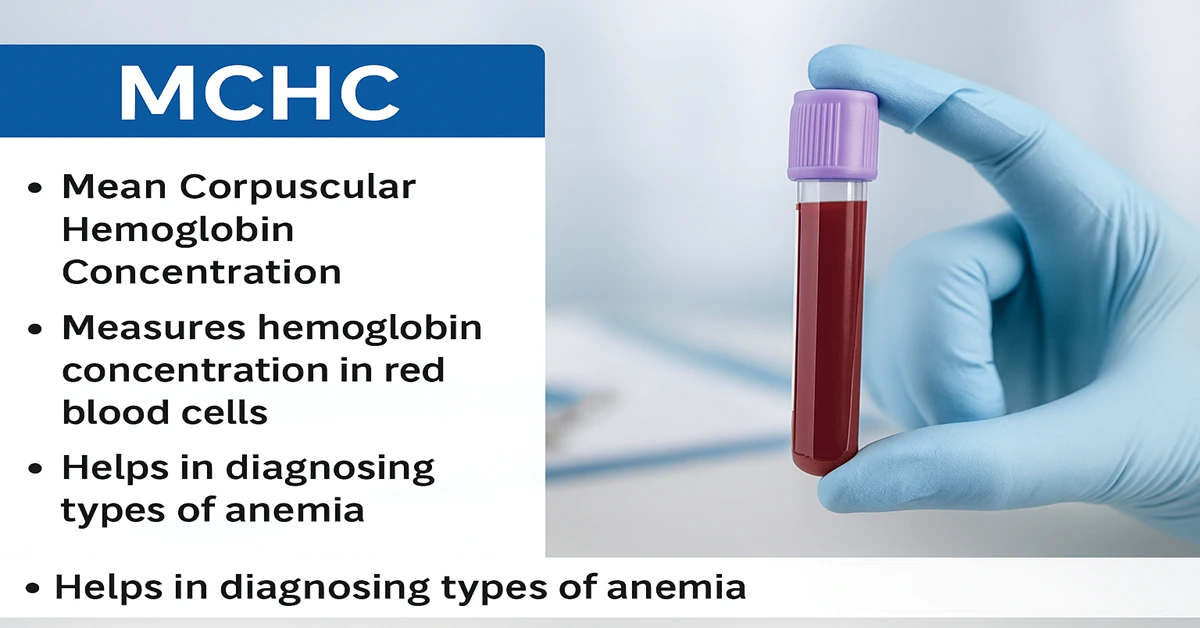 MCHC

• Mean Corpuscular Hemoglobin Concentration

• Measures hemoglobin concentration in red blood cells

• Helps in diagnosing types of anemia

• Helps in diagnosing types of anemia